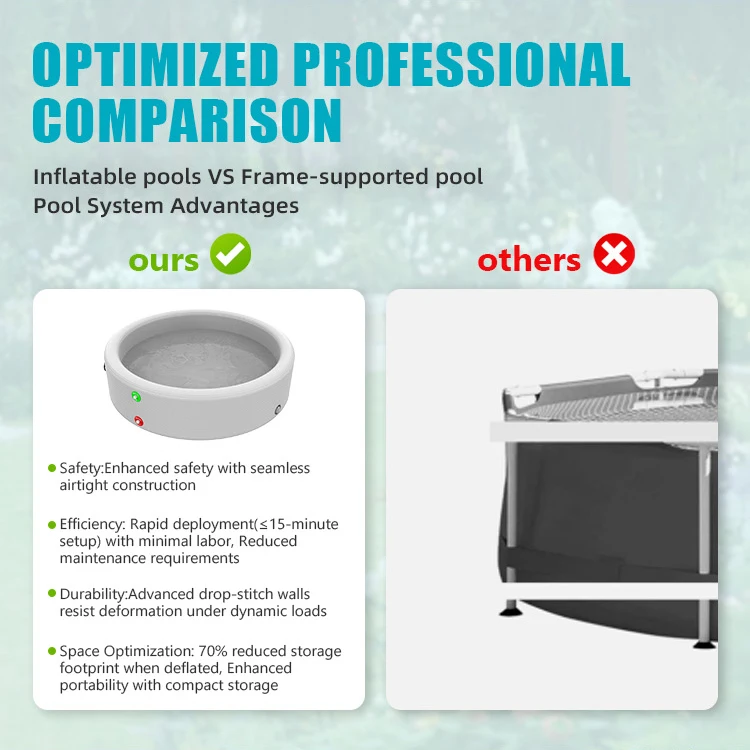 OPTIMIZED PROFESSIONAL COMPARISON

Inflatable pools VS Frame-supported pool
Pool System Advantages

ours

others

Safety:Enhanced safety with seamless airtight construction

Efficiency: Rapid deployment(≤15-minute setup) with minimal labor, Reduced maintenance requirements

Durability:Advanced drop-stitch walls resist deformation under dynamic loads

Space Optimization: 70% reduced storage footprint when deflated, Enhanced portability with compact storage